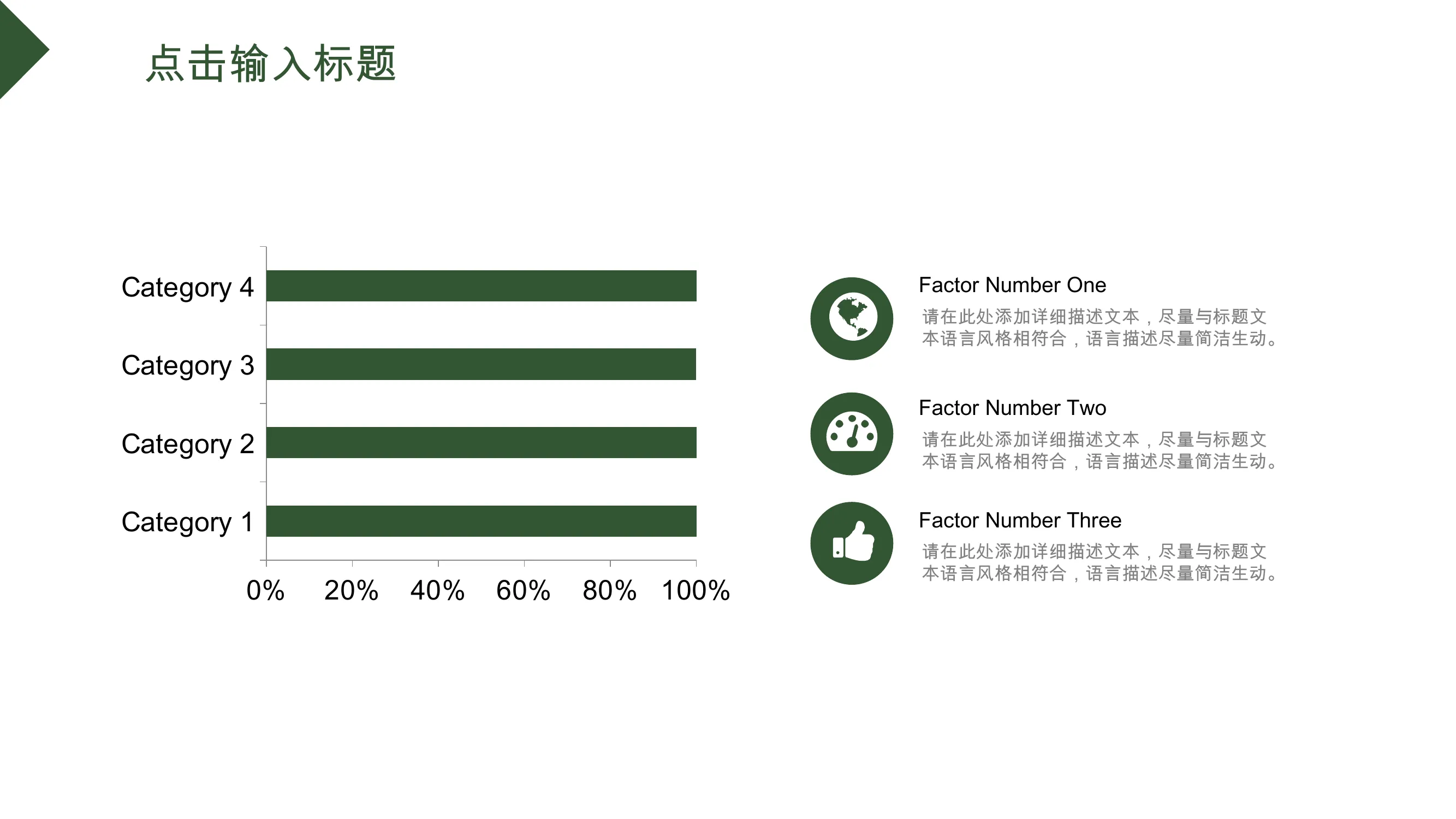 点击输入标题

Category 4
Category 3
Category 2
Category 1

0%
20%
40%
60%
80%
100%

Factor Number One
请在此处添加详细描述文本，尽量与标题文本语言风格相符合，语言描述尽量简洁生动。

Factor Number Two
请在此处添加详细描述文本，尽量与标题文本语言风格相符合，语言描述尽量简洁生动。

Factor Number Three
请在此处添加详细描述文本，尽量与标题文本语言风格相符合，语言描述尽量简洁生动。